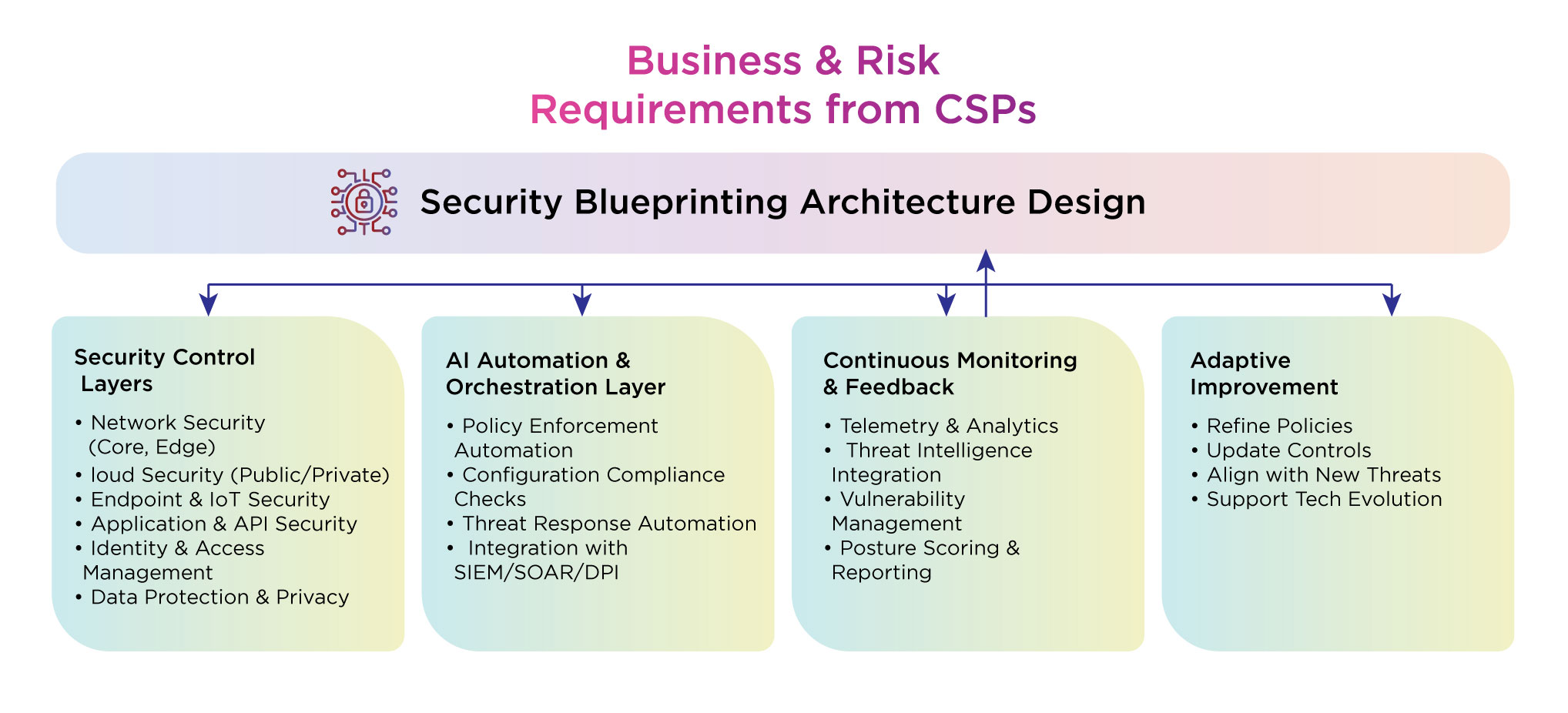 Business & Risk
Requirements from CSPs

Security Blueprinting Architecture Design

Security Control Layers

• Network Security (Core, Edge)
• loud Security (Public/Private)
• Endpoint & IoT Security
• Application & API Security
• Identity & Access Management
• Data Protection & Privacy

AI Automation & Orchestration Layer

• Policy Enforcement Automation
• Configuration Compliance Checks
• Threat Response Automation
• Integration with SIEM/SOAR/DPI

Continuous Monitoring & Feedback

• Telemetry & Analytics
• Threat Intelligence Integration
• Vulnerability Management
• Posture Scoring & Reporting

Adaptive Improvement

• Refine Policies
• Update Controls
• Align with New Threats
• Support Tech Evolution